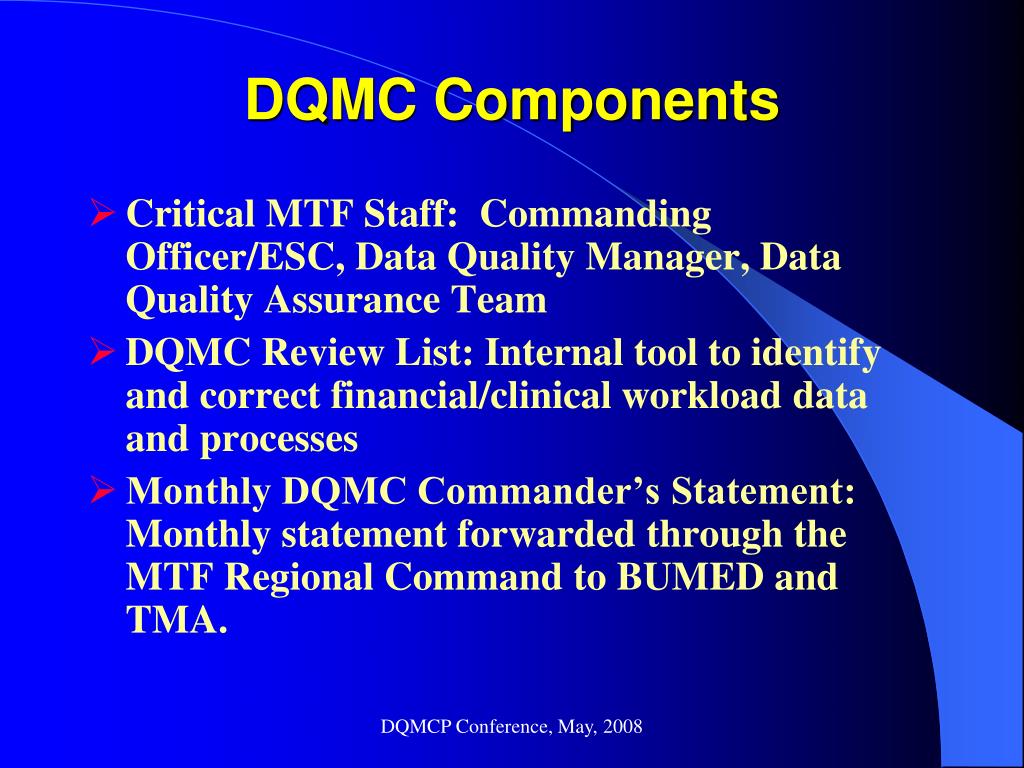 DQMC Components

➢ Critical MTF Staff: Commanding Officer/ESC, Data Quality Manager, Data Quality Assurance Team

➢ DQMC Review List: Internal tool to identify and correct financial/clinical workload data and processes

➢ Monthly DQMC Commander's Statement: Monthly statement forwarded through the MTF Regional Command to BUMED and TMA.

DQMCP Conference, May, 2008